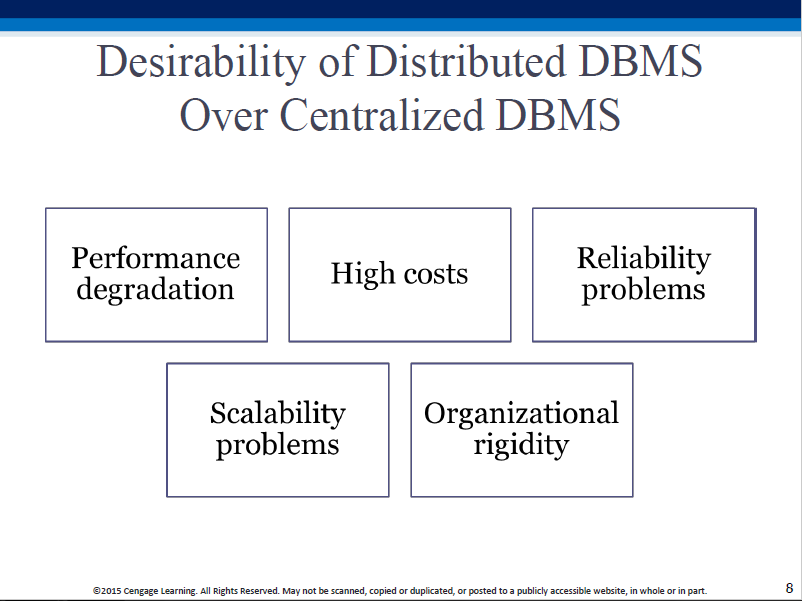 Desirability of Distributed DBMS Over Centralized DBMS

Performance degradation

High costs

Reliability problems

Scalability problems

Organizational rigidity

©2015 Cengage Learning. All Rights Reserved. May not be scanned, copied or duplicated, or posted to a publicly accessible website, in whole or in part.

8